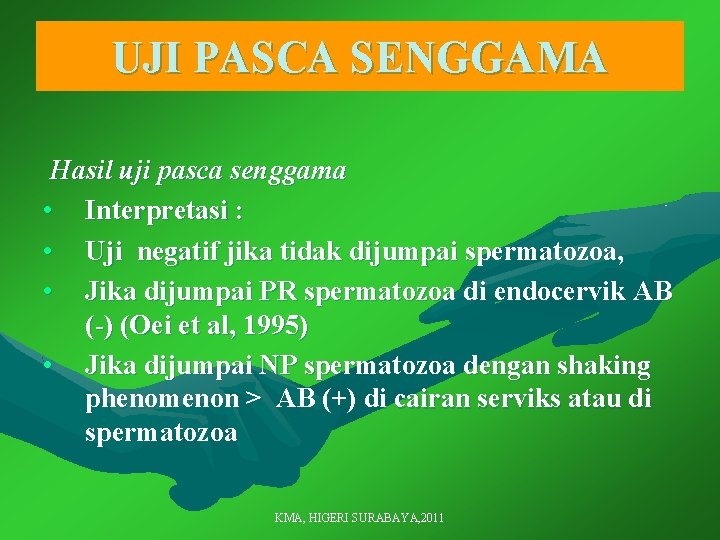 UJI PASCA SENGGAMA

Hasil uji pasca senggama

• Interpretasi :
• Uji negatif jika tidak dijumpai spermatozoa,
• Jika dijumpai PR spermatozoa di endocervik AB (-) (Oei et al, 1995)
• Jika dijumpai NP spermatozoa dengan shaking phenomenon > AB (+) di cairan serviks atau di spermatozoa

KMA, HIGERI SURABAYA,2011